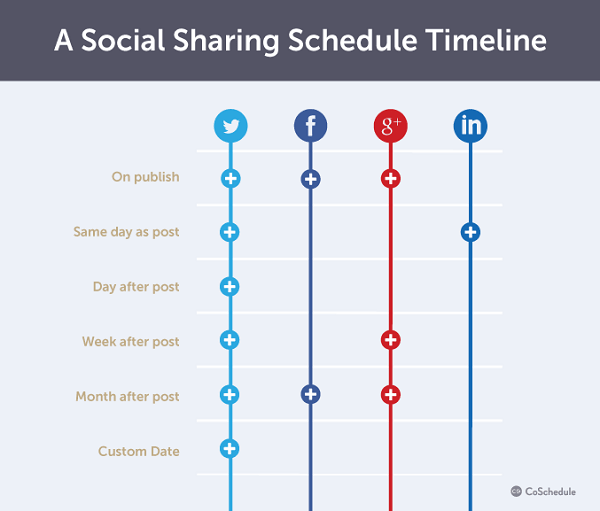 A Social Sharing Schedule Timeline

f g+ in

On publish

Same day as post

Day after post

Week after post

Month after post

Custom Date

CoSchedule